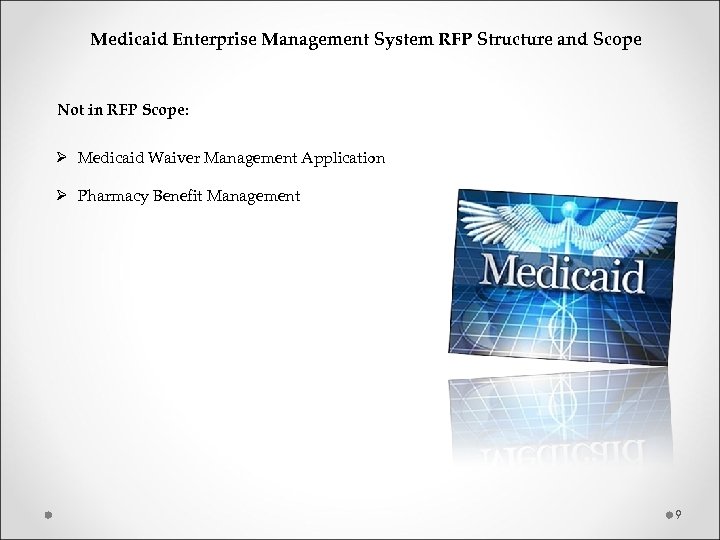 Medicaid Enterprise Management System RFP Structure and Scope

Not in RFP Scope:

➢ Medicaid Waiver Management Application

➢ Pharmacy Benefit Management

Medicaid

9